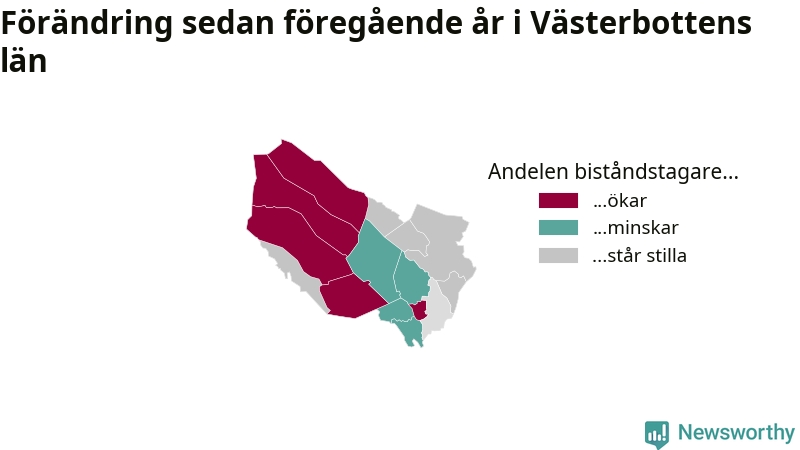 Förändring sedan föregående år i Västerbottens län

Andelen biståndstagare...

...ökar

...minskar

...står stilla

Newsworthy